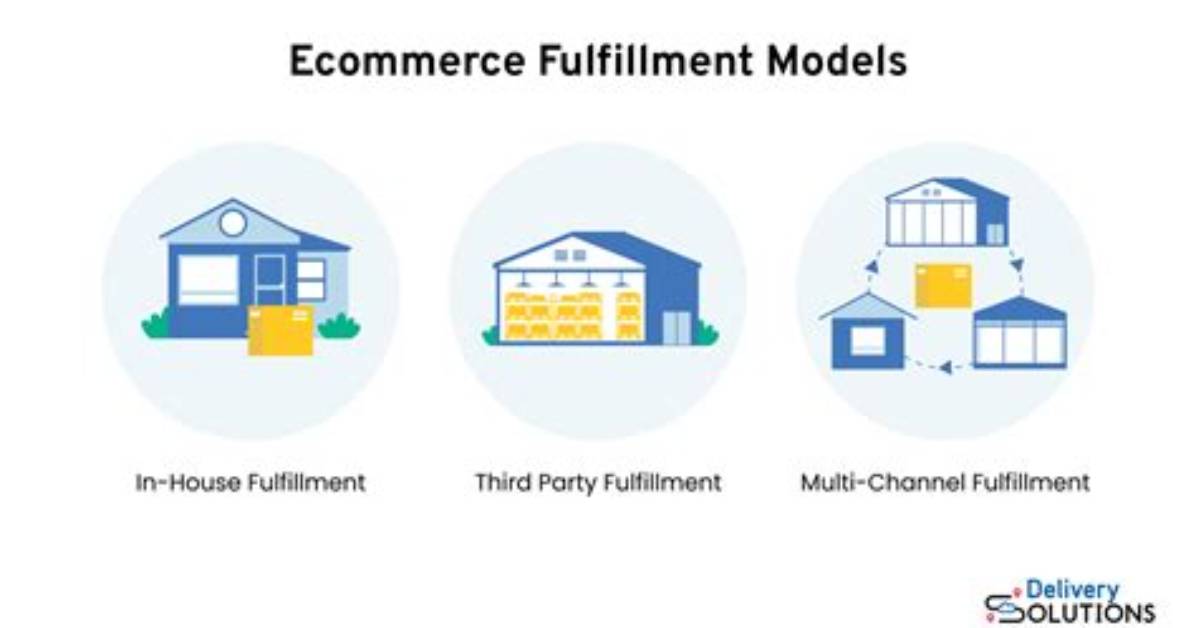 Ecommerce Fulfillment Models

In-House Fulfillment

Third Party Fulfillment

Multi-Channel Fulfillment

Delivery
SOLUTIONS